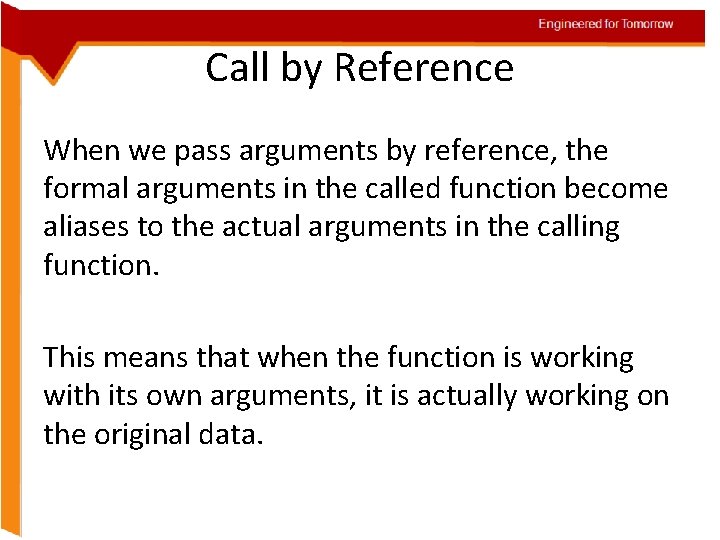 Engineered for Tomorrow

Call by Reference

When we pass arguments by reference, the formal arguments in the called function become aliases to the actual arguments in the calling function.

This means that when the function is working with its own arguments, it is actually working on the original data.